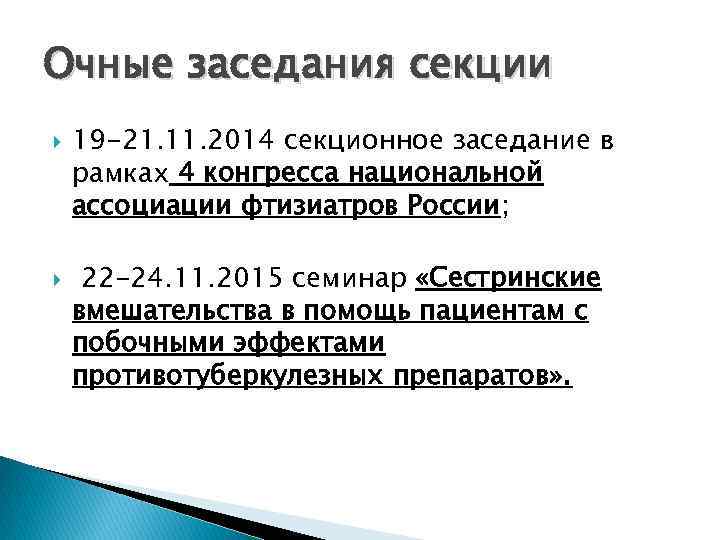 Очные заседания секции

19-21.11.2014 секционное заседание в рамках 4 конгресса национальной ассоциации фтизиатров России;

22-24.11.2015 семинар «Сестринские вмешательства в помощь пациентам с побочными эффектами противотуберкулезных препаратов».